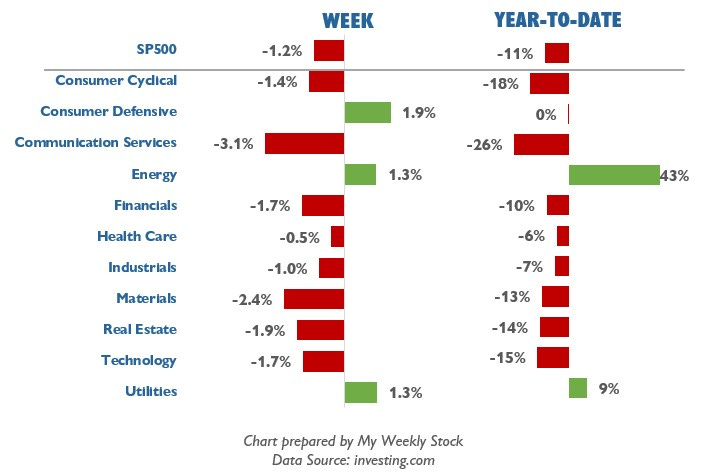 | | WEEK | YEAR-TO-DATE |
|---|---|---|
| SP500 | -1.2% | -11% |
| Consumer Cyclical | -1.4% | -18% |
| Consumer Defensive | 1.9% | 0% |
| Communication Services | -3.1% | -26% |
| Energy | 1.3% | 43% |
| Financials | -1.7% | -10% |
| Health Care | -0.5% | -6% |
| Industrials | -1.0% | -7% |
| Materials | -2.4% | -13% |
| Real Estate | -1.9% | -14% |
| Technology | -1.7% | -15% |
| Utilities | 1.3% | 9% |

Chart prepared by My Weekly Stock
Data Source: investing.com